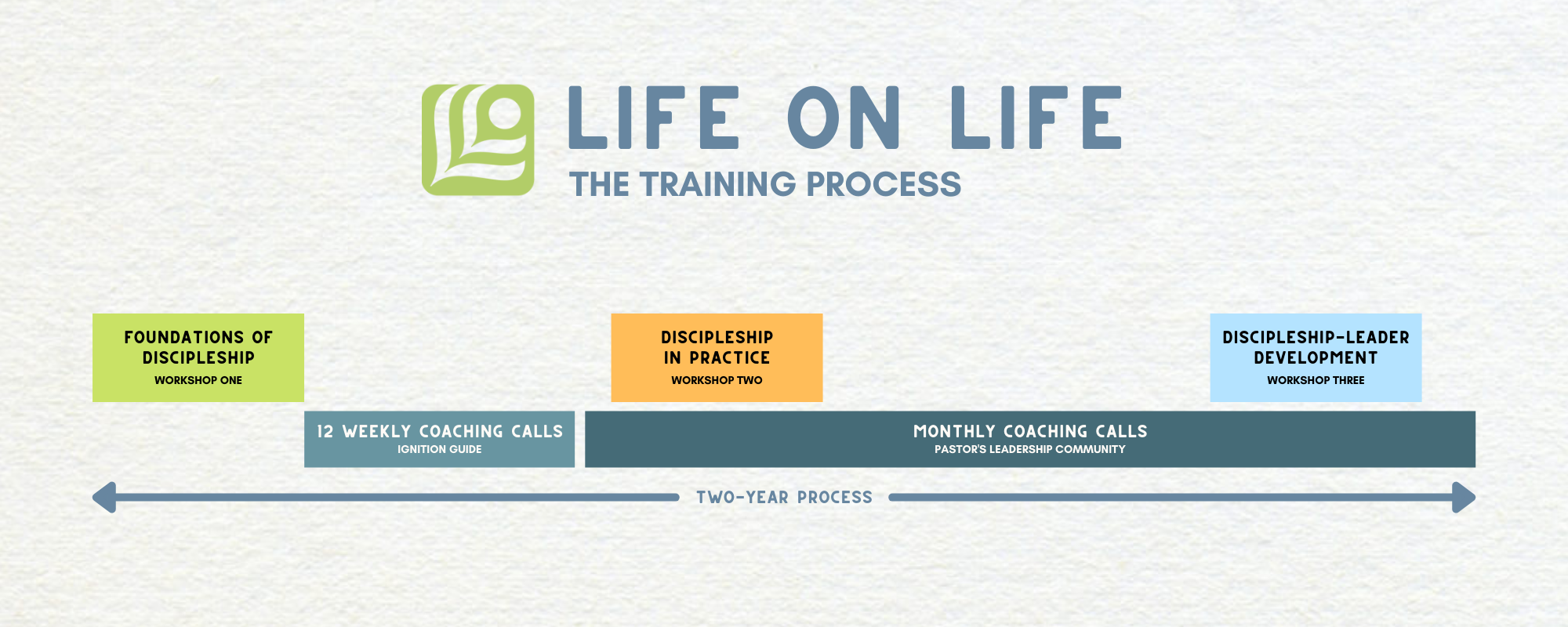 LIFE ON LIFE
THE TRAINING PROCESS

FOUNDATIONS OF DISCIPLESHIP
WORKSHOP ONE

DISCIPLESHIP IN PRACTICE
WORKSHOP TWO

DISCIPLESHIP-LEADER DEVELOPMENT
WORKSHOP THREE

12 WEEKLY COACHING CALLS
IGNITION GUIDE

MONTHLY COACHING CALLS
PASTOR'S LEADERSHIP COMMUNITY

TWO-YEAR PROCESS